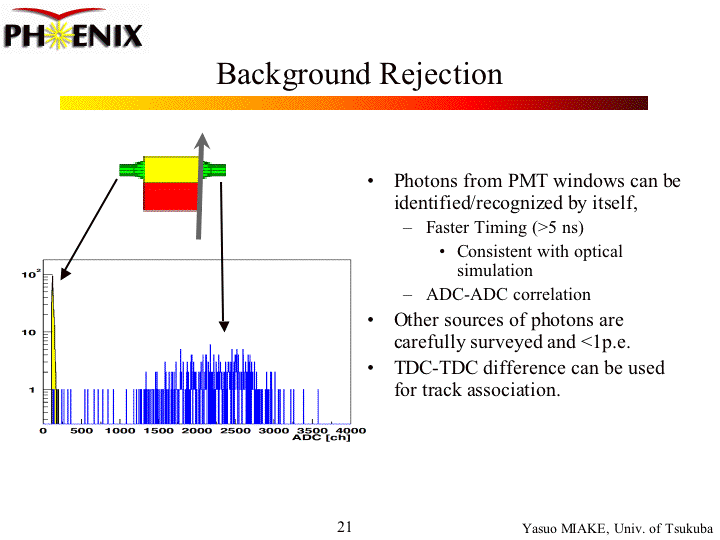 PHENIX

Background Rejection

$10^2$

10

1

0 500 1000 1500 2000 2500 3000 3500 4000
ADC [ch]

• Photons from PMT windows can be identified/recognized by itself,
– Faster Timing (>5 ns)
• Consistent with optical simulation
– ADC-ADC correlation
• Other sources of photons are carefully surveyed and <1p.e.
• TDC-TDC difference can be used for track association.

21

Yasuo MIAKE, Univ. of Tsukuba